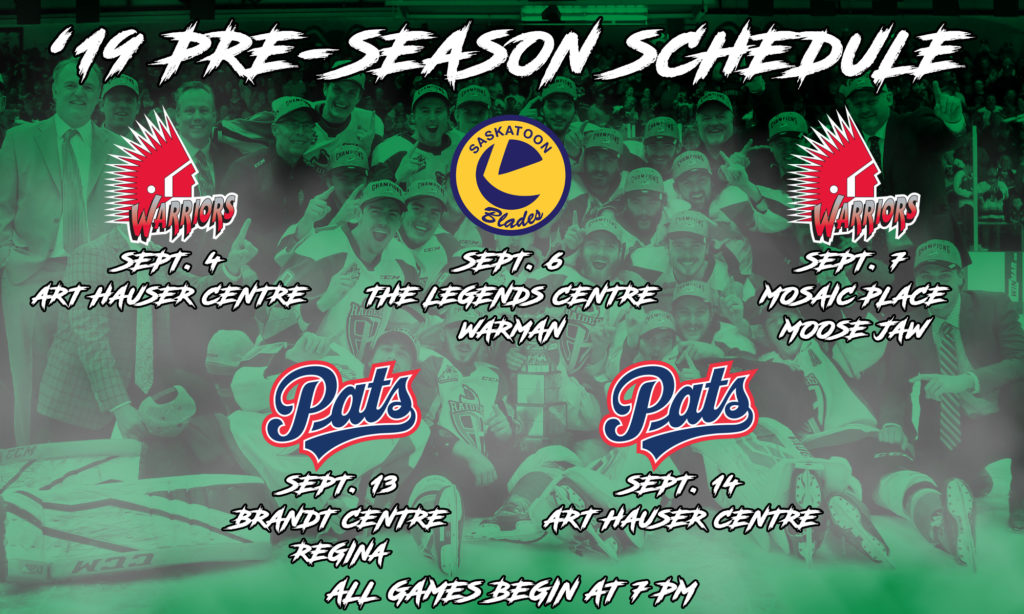 '19 PRE-SEASON SCHEDULE

WARRIORS
SEPT. 4
ART HAUSER CENTRE

SASKATOON
Blades
SEPT. 6
THE LEGENDS CENTRE
WARMAN

WARRIORS
SEPT. 7
MOSAIC PLACE
MOOSE JAW

Pats
SEPT. 13
BRANDT CENTRE
REGINA

Pats
SEPT. 14
ART HAUSER CENTRE

ALL GAMES BEGIN AT 7 PM